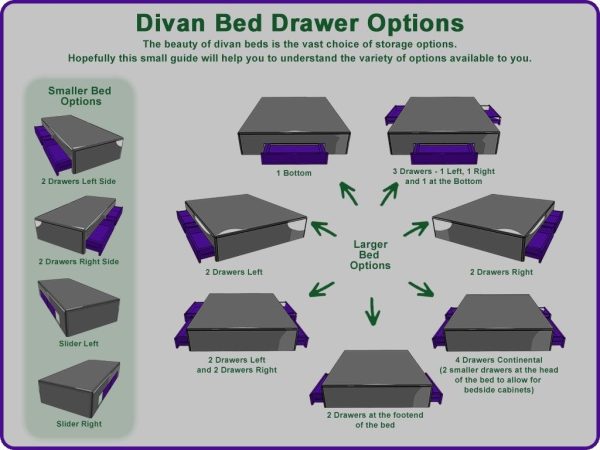 Divan Bed Drawer Options

The beauty of divan beds is the vast choice of storage options.
Hopefully this small guide will help you to understand the variety of options available to you.

Smaller Bed Options

2 Drawers Left Side

2 Drawers Right Side

Slider Left

Slider Right

1 Bottom

3 Drawers - 1 Left, 1 Right and 1 at the Bottom

2 Drawers Left

Larger Bed Options

2 Drawers Right

2 Drawers Left and 2 Drawers Right

4 Drawers Continental (2 smaller drawers at the head of the bed to allow for bedside cabinets)

2 Drawers at the footend of the bed